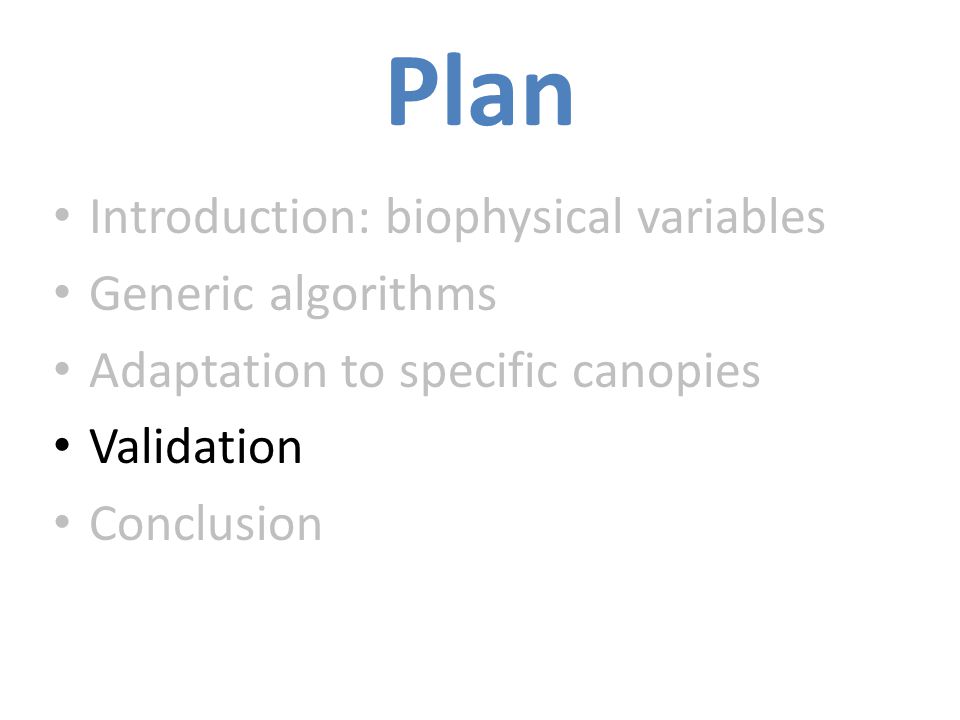 Plan

• Introduction: biophysical variables
• Generic algorithms
• Adaptation to specific canopies
• Validation
• Conclusion